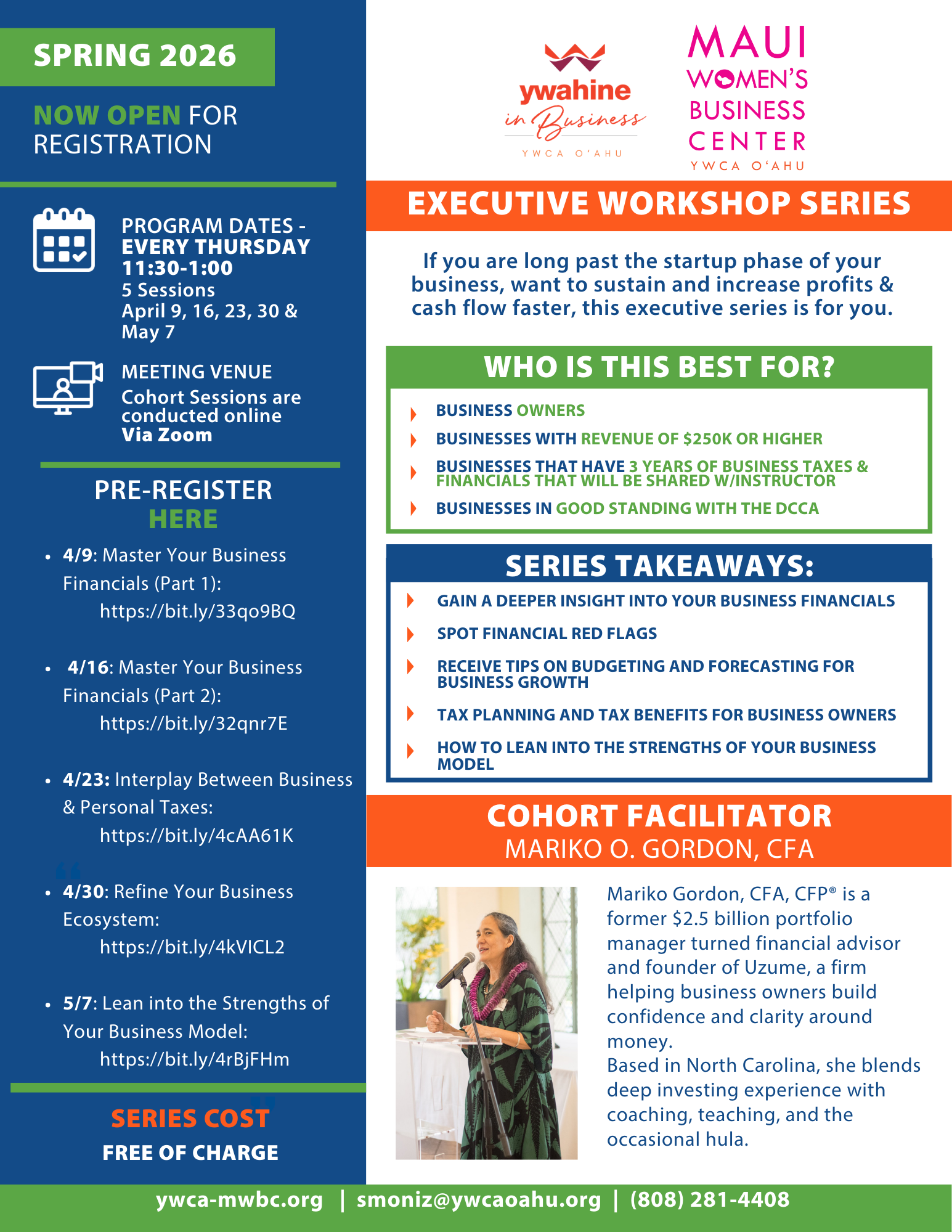 SPRING 2026

NOW OPEN FOR REGISTRATION

PROGRAM DATES - EVERY THURSDAY 11:30-1:00
5 Sessions
April 9, 16, 23, 30 & May 7

MEETING VENUE
Cohort Sessions are conducted online Via Zoom

PRE-REGISTER HERE

- 4/9: Master Your Business Financials (Part 1): https://bit.ly/33qo9BQ
- 4/16: Master Your Business Financials (Part 2): https://bit.ly/32qnr7E
- 4/23: Interplay Between Business & Personal Taxes: https://bit.ly/4cAA61K
- 4/30: Refine Your Business Ecosystem: https://bit.ly/4kVICL2
- 5/7: Lean into the Strengths of Your Business Model: https://bit.ly/4rBjFHm

SERIES COST
FREE OF CHARGE

ywahine in Business
YWCA O'AHU

MAUI WOMEN'S BUSINESS CENTER
YWCA O'AHU

EXECUTIVE WORKSHOP SERIES

If you are long past the startup phase of your business, want to sustain and increase profits & cash flow faster, this executive series is for you.

WHO IS THIS BEST FOR?
BUSINESS OWNERS
BUSINESSES WITH REVENUE OF $250K OR HIGHER
BUSINESSES THAT HAVE 3 YEARS OF BUSINESS TAXES & FINANCIALS THAT WILL BE SHARED W/INSTRUCTOR
BUSINESSES IN GOOD STANDING WITH THE DCCA

SERIES TAKEAWAYS:
GAIN A DEEPER INSIGHT INTO YOUR BUSINESS FINANCIALS
SPOT FINANCIAL RED FLAGS
RECEIVE TIPS ON BUDGETING AND FORECASTING FOR BUSINESS GROWTH
TAX PLANNING AND TAX BENEFITS FOR BUSINESS OWNERS
HOW TO LEAN INTO THE STRENGTHS OF YOUR BUSINESS MODEL

COHORT FACILITATOR
MARIKO O. GORDON, CFA

Mariko Gordon, CFA, CFP® is a former $2.5 billion portfolio manager turned financial advisor and founder of Uzume, a firm helping business owners build confidence and clarity around money.
Based in North Carolina, she blends deep investing experience with coaching, teaching, and the occasional hula.

ywca-mwbc.org | smoniz@ywcaoahu.org | (808) 281-4408